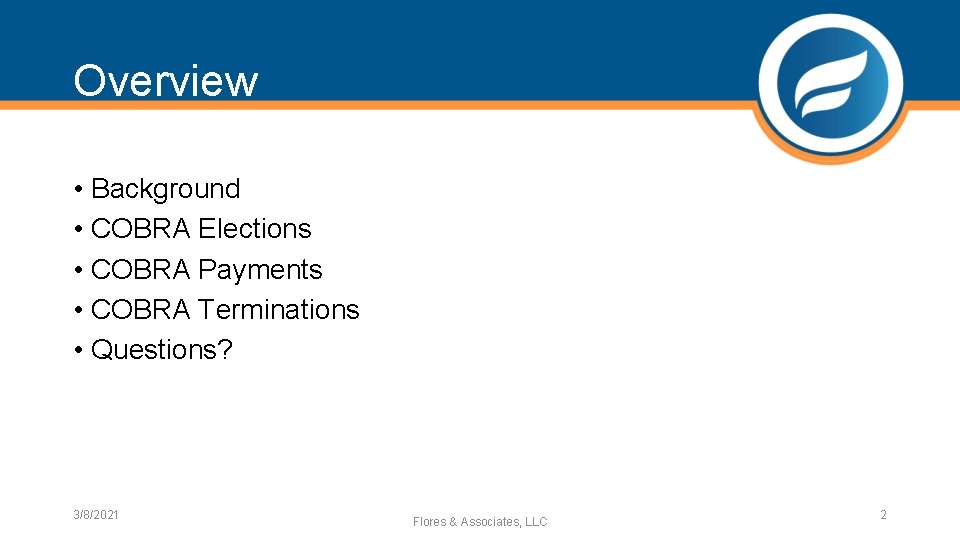 Overview

• Background
• COBRA Elections
• COBRA Payments
• COBRA Terminations
• Questions?

3/8/2021

Flores & Associates, LLC

2